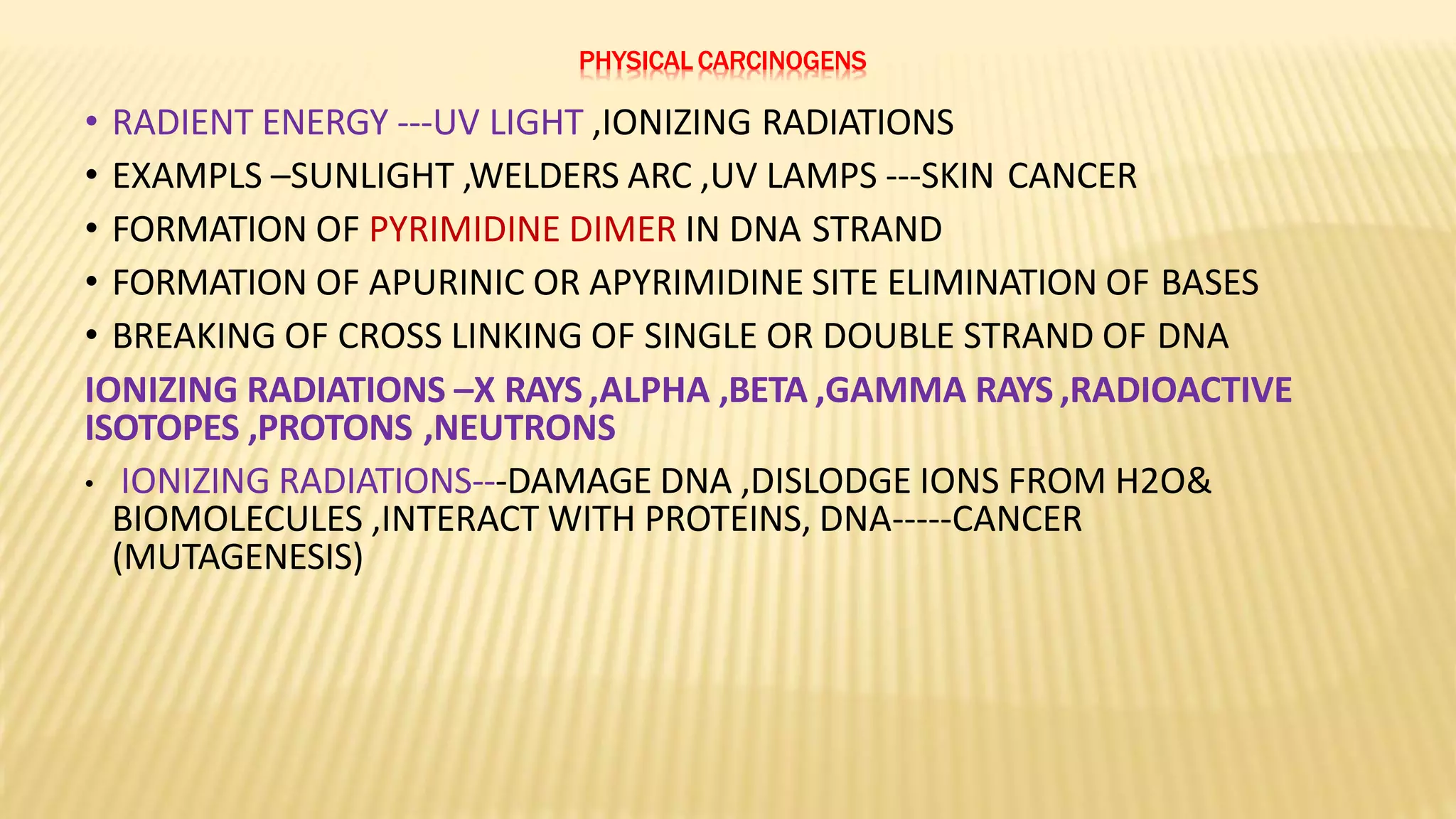 PHYSICAL CARCINOGENS

• RADIENT ENERGY ---UV LIGHT ,IONIZING RADIATIONS
• EXAMPLS –SUNLIGHT ,WELDERS ARC ,UV LAMPS ---SKIN CANCER
• FORMATION OF PYRIMIDINE DIMER IN DNA STRAND
• FORMATION OF APURINIC OR APYRIMIDINE SITE ELIMINATION OF BASES
• BREAKING OF CROSS LINKING OF SINGLE OR DOUBLE STRAND OF DNA

IONIZING RADIATIONS –X RAYS ,ALPHA ,BETA ,GAMMA RAYS ,RADIOACTIVE ISOTOPES ,PROTONS ,NEUTRONS

• IONIZING RADIATIONS---DAMAGE DNA ,DISLODGE IONS FROM H2O& BIOMOLECULES ,INTERACT WITH PROTEINS, DNA-----CANCER (MUTAGENESIS)